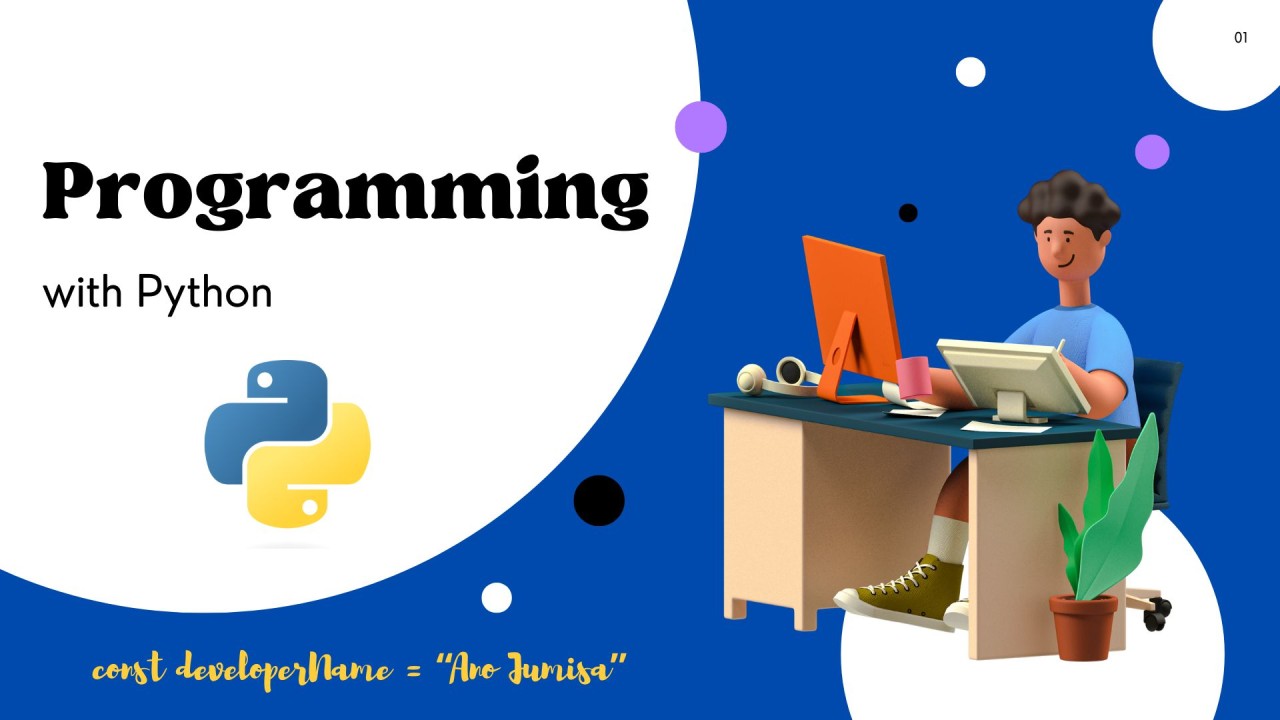 01

Programming

with Python

const developerName = “Ano Jumisa”